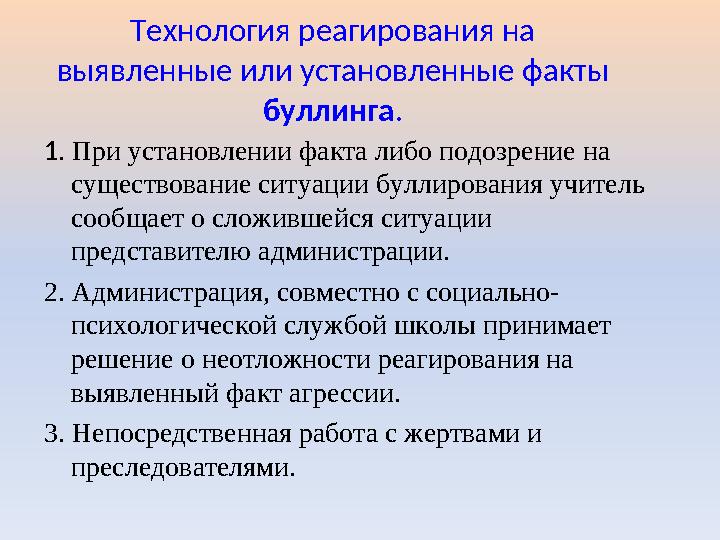 Технология реагирования на выявленные или установленные факты буллинга.

1. При установлении факта либо подозрение на существование ситуации буллирования учитель сообщает о сложившейся ситуации представителю администрации.

2. Администрация, совместно с социально-психологической службой школы принимает решение о неотложности реагирования на выявленный факт агрессии.

3. Непосредственная работа с жертвами и преследователями.